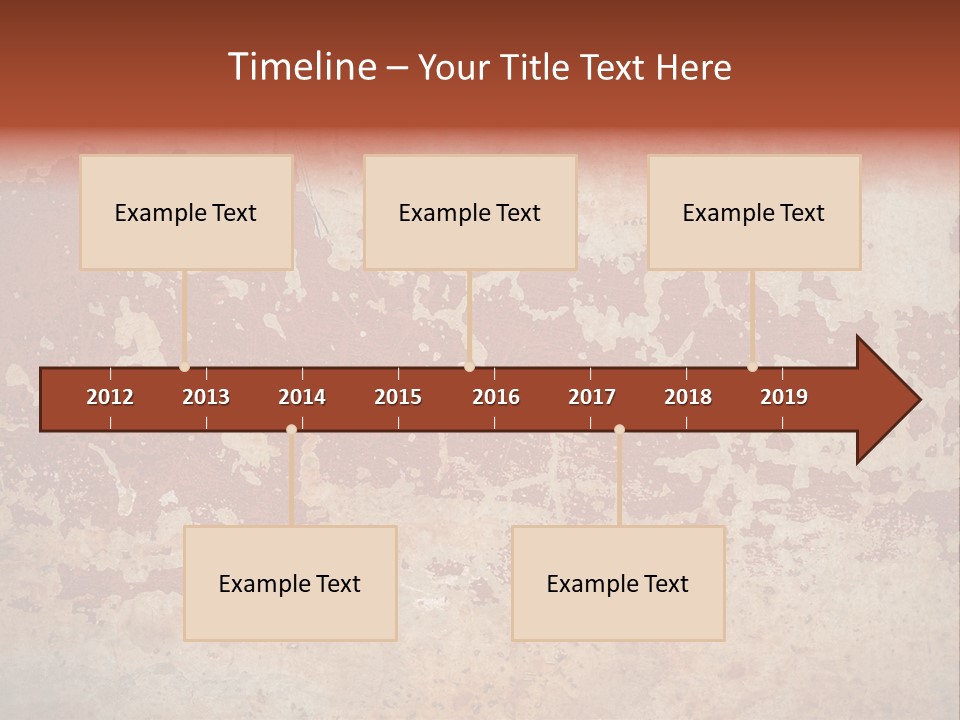 Timeline – Your Title Text Here

Example Text

Example Text

Example Text

2012 2013 2014 2015 2016 2017 2018 2019

Example Text

Example Text